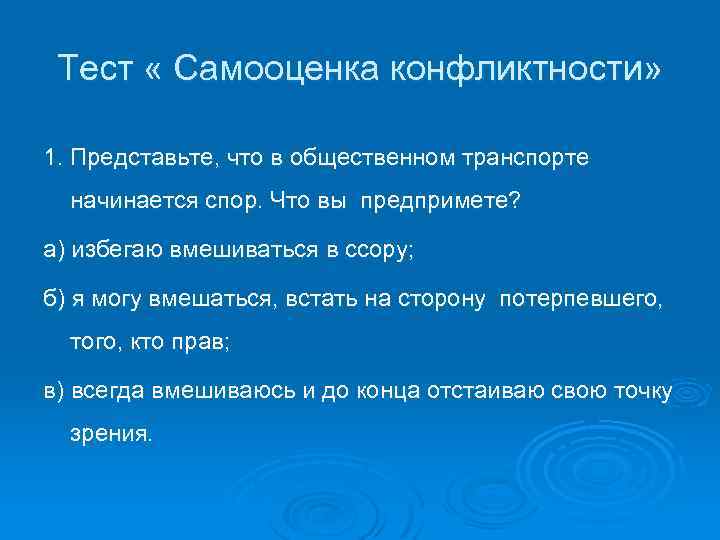 Тест « Самооценка конфликтности»

1. Представьте, что в общественном транспорте начинается спор. Что вы предпримете?

а) избегаю вмешиваться в ссору;

б) я могу вмешаться, встать на сторону потерпевшего, того, кто прав;

в) всегда вмешиваюсь и до конца отстаиваю свою точку зрения.